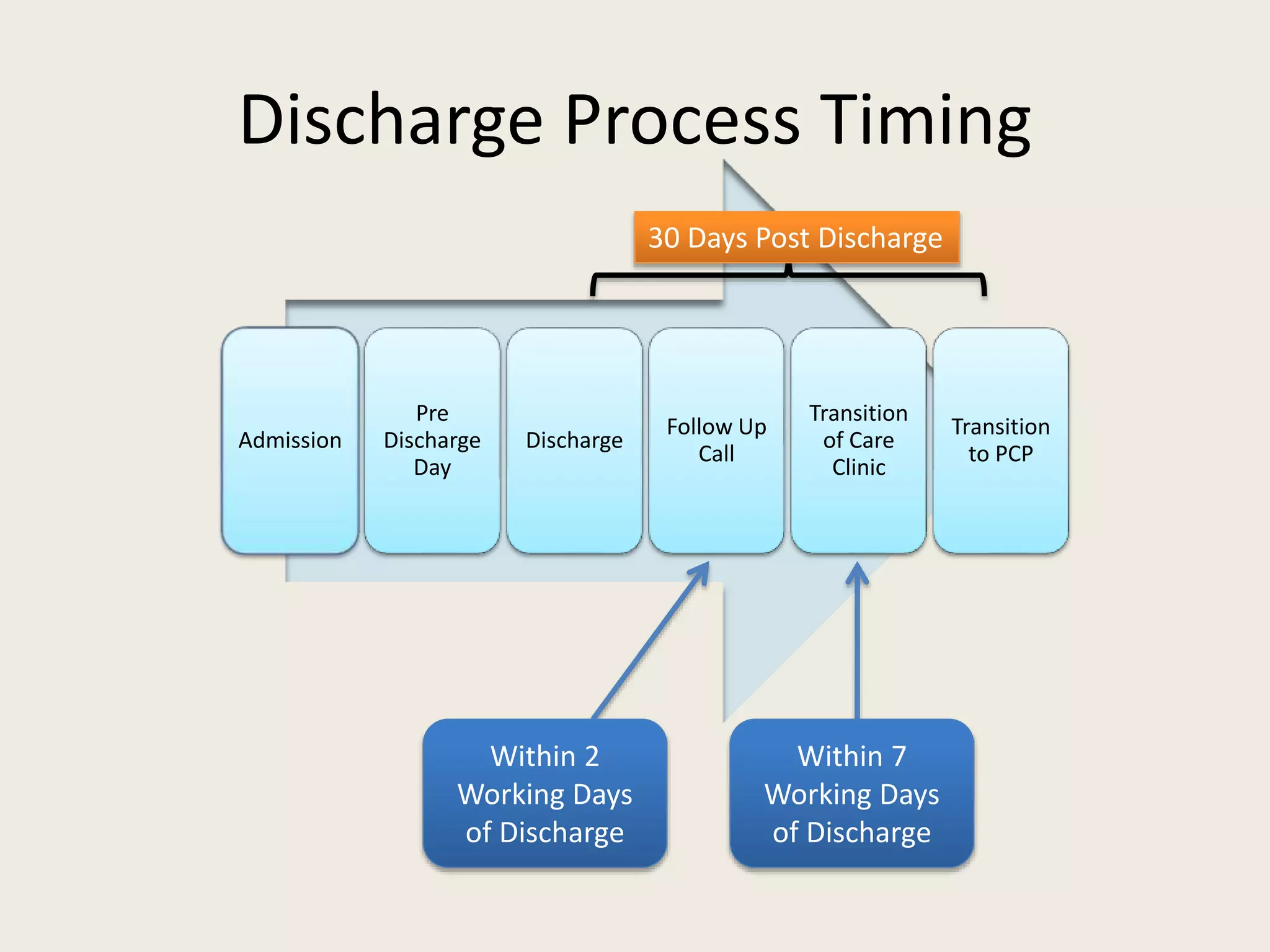 Discharge Process Timing

30 Days Post Discharge

Admission

Pre Discharge Day

Discharge

Follow Up Call

Transition of Care Clinic

Transition to PCP

Within 2 Working Days of Discharge

Within 7 Working Days of Discharge